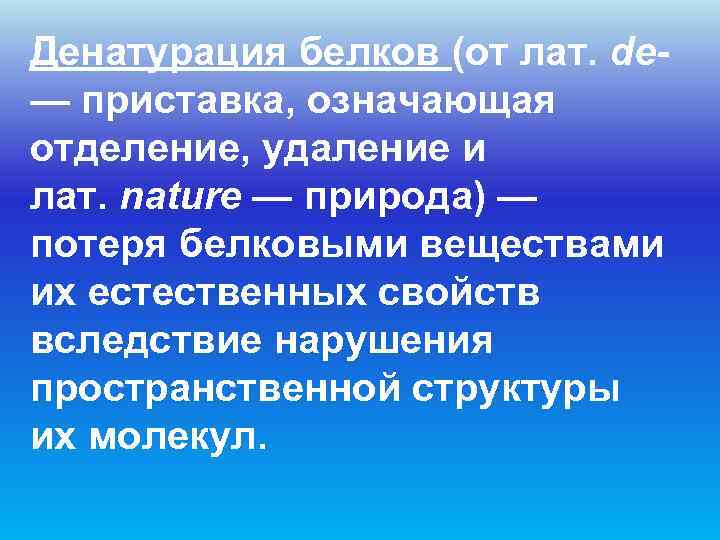 Денатурация белков (от лат. de- — приставка, означающая отделение, удаление и лат. nature — природа) — потеря белковыми веществами их естественных свойств вследствие нарушения пространственной структуры их молекул.